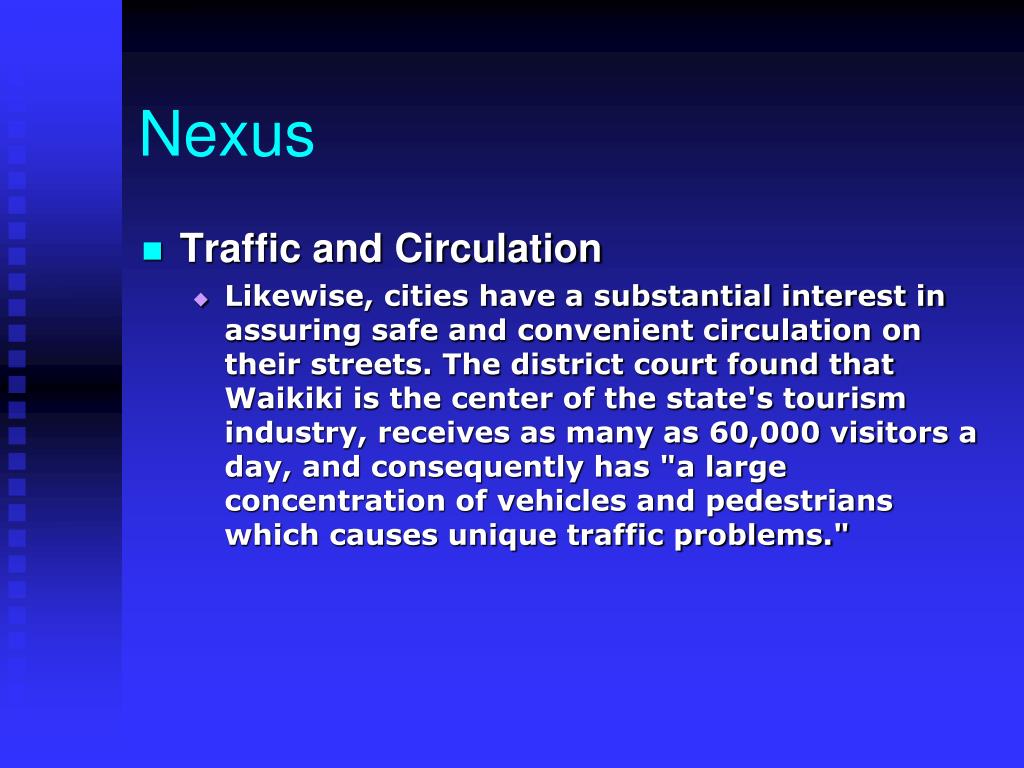 Nexus

Traffic and Circulation

Likewise, cities have a substantial interest in assuring safe and convenient circulation on their streets. The district court found that Waikiki is the center of the state's tourism industry, receives as many as 60,000 visitors a day, and consequently has "a large concentration of vehicles and pedestrians which causes unique traffic problems."